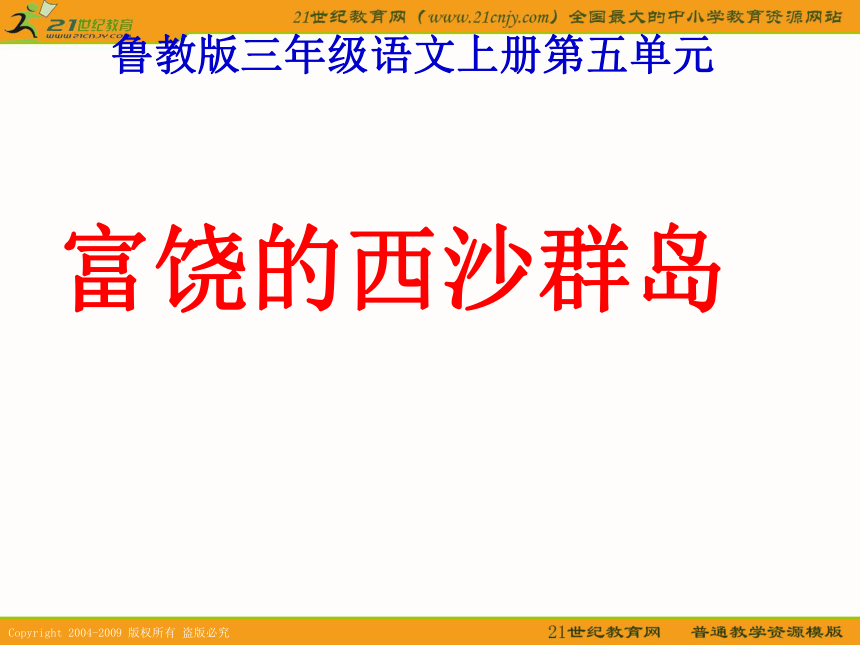 21世纪教育
www.21cnjy.com

21世纪教育网（www.21cnjy.com）全国最大的中小学教育资源网站

鲁教版三年级语文上册第五单元

富饶的西沙群岛

Copyright 2004-2009 版权所有 盗版必究

21世纪教育网 普通教学资源模版